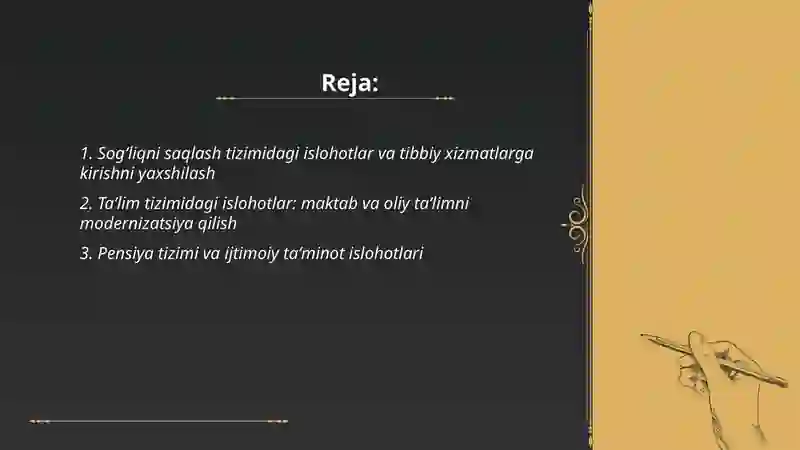 Reja:

1. Sog‘liqni saqlash tizimidagi islohotlar va tibbiy xizmatlarga kirishni yaxshilash

2. Ta’lim tizimidagi islohotlar: maktab va oliy ta’limni modernizatsiya qilish

3. Pensiya tizimi va ijtimoiy ta’minot islohotlari